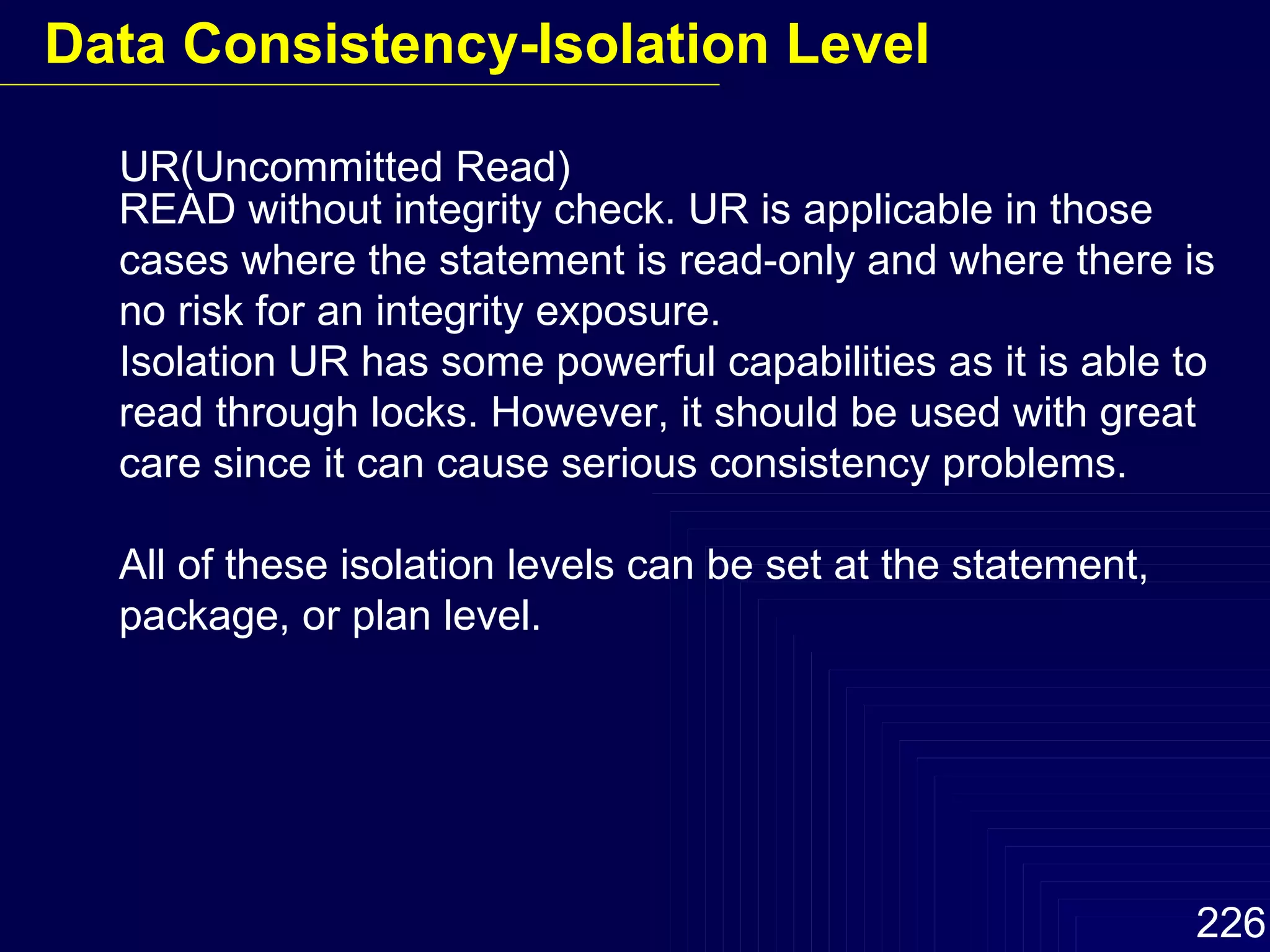 Data Consistency-Isolation Level

UR(Uncommitted Read)
READ without integrity check. UR is applicable in those cases where the statement is read-only and where there is no risk for an integrity exposure.
Isolation UR has some powerful capabilities as it is able to read through locks. However, it should be used with great care since it can cause serious consistency problems.

All of these isolation levels can be set at the statement, package, or plan level.

226